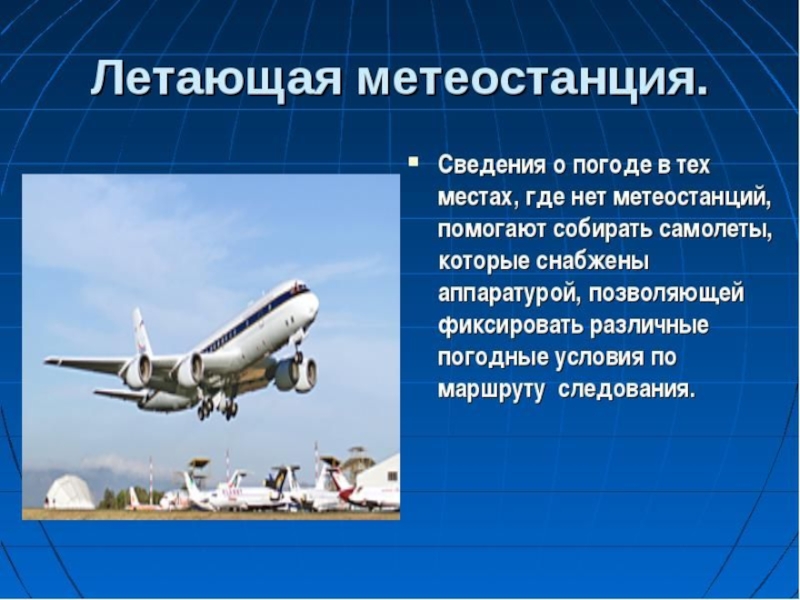 Летающая метеостанция.

▪ Сведения о погоде в тех местах, где нет метеостанций, помогают собирать самолеты, которые снабжены аппаратурой, позволяющей фиксировать различные погодные условия по маршруту следования.